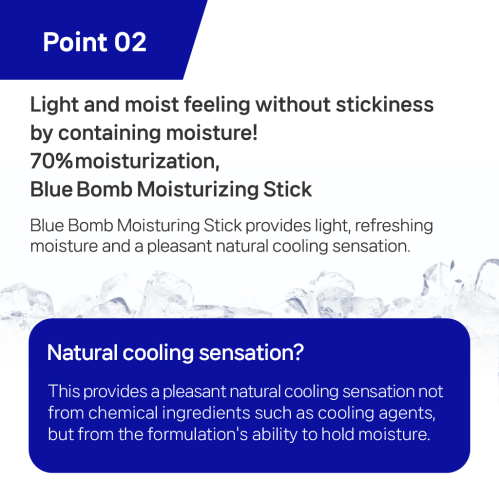 Point 02

Light and moist feeling without stickiness by containing moisture!
70%moisturization,
Blue Bomb Moisturizing Stick

Blue Bomb Moisturing Stick provides light, refreshing moisture and a pleasant natural cooling sensation.

Natural cooling sensation?

This provides a pleasant natural cooling sensation not from chemical ingredients such as cooling agents, but from the formulation's ability to hold moisture.